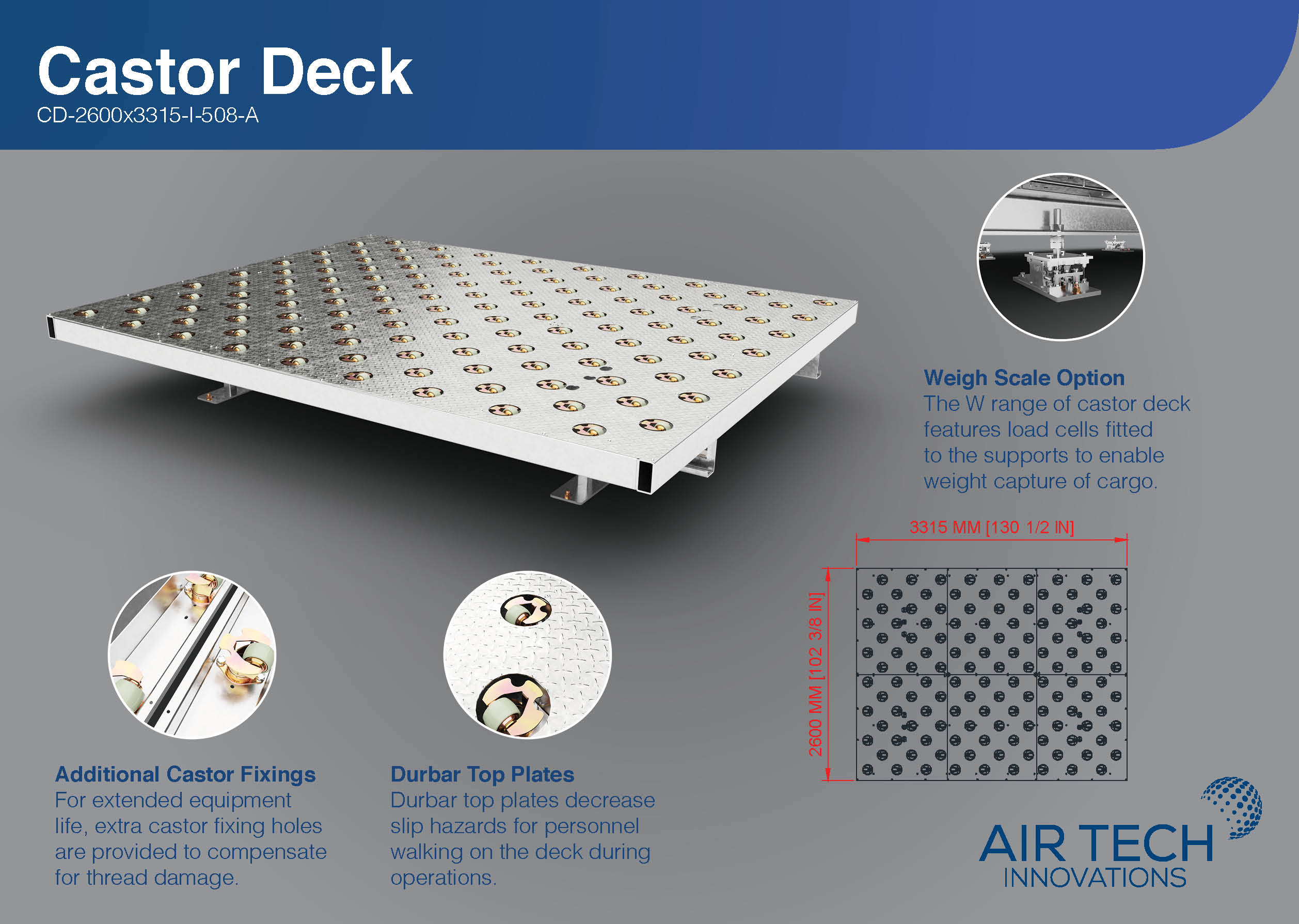 Castor Deck
CD-2600x3315-I-508-A

Weigh Scale Option
The W range of castor deck features load cells fitted to the supports to enable weight capture of cargo.

3315 MM [130 1/2 IN]

2600 MM [102 3/8 IN]

Additional Castor Fixings
For extended equipment life, extra castor fixing holes are provided to compensate for thread damage.

Durbar Top Plates
Durbar top plates decrease slip hazards for personnel walking on the deck during operations.

AIR TECH
INNOVATIONS